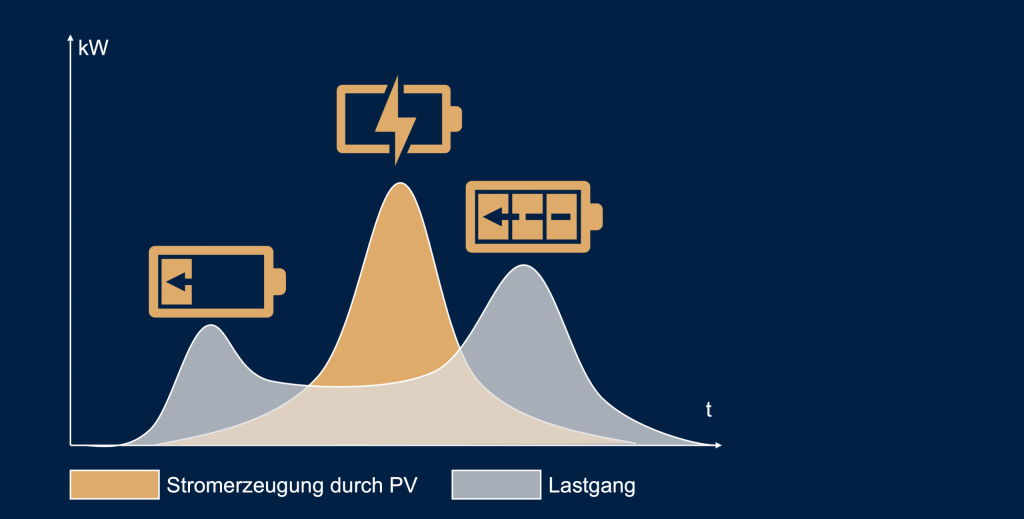 kW

t

Stromerzeugung durch PV

Lastgang